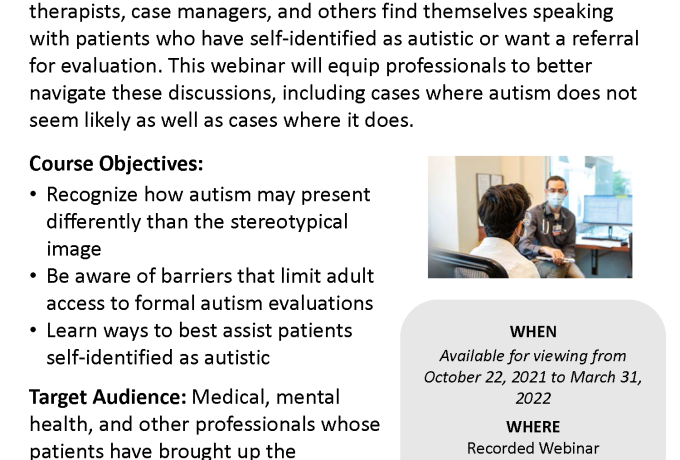 therapists, case managers, and others find themselves speaking with patients who have self-identified as autistic or want a referral for evaluation. This webinar will equip professionals to better navigate these discussions, including cases where autism does not seem likely as well as cases where it does.

Course Objectives:
• Recognize how autism may present differently than the stereotypical image
• Be aware of barriers that limit adult access to formal autism evaluations
• Learn ways to best assist patients self-identified as autistic

Target Audience: Medical, mental health, and other professionals whose patients have brought up the

WHEN
Available for viewing from October 22, 2021 to March 31, 2022

WHERE
Recorded Webinar